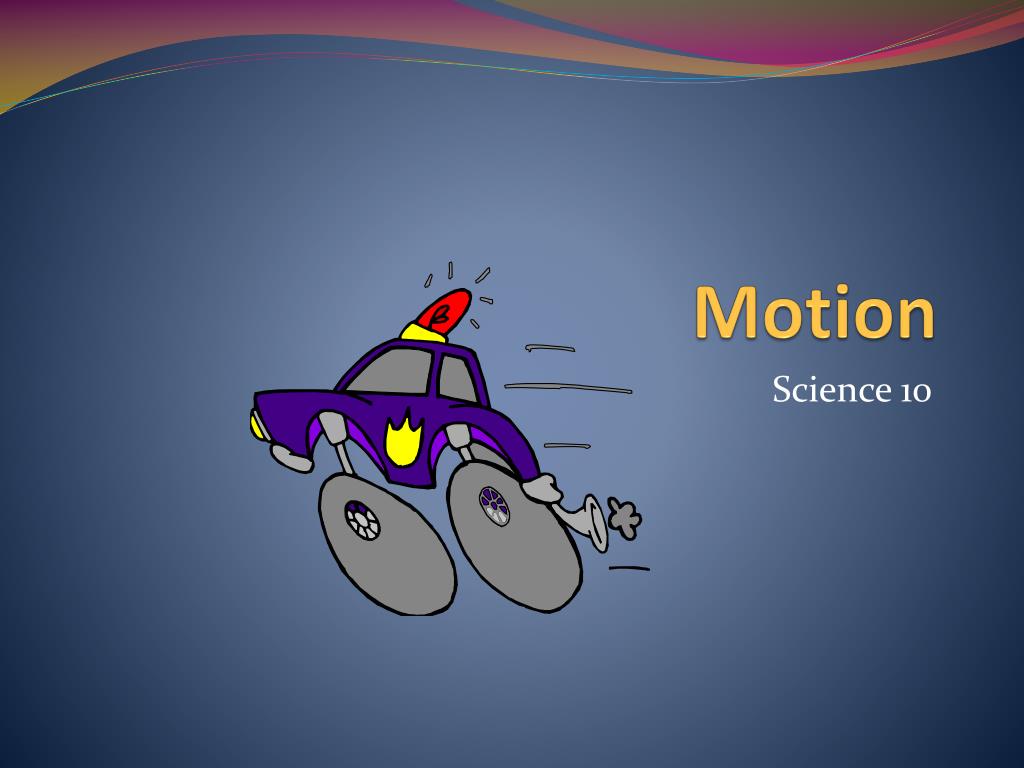 Motion

Science 10